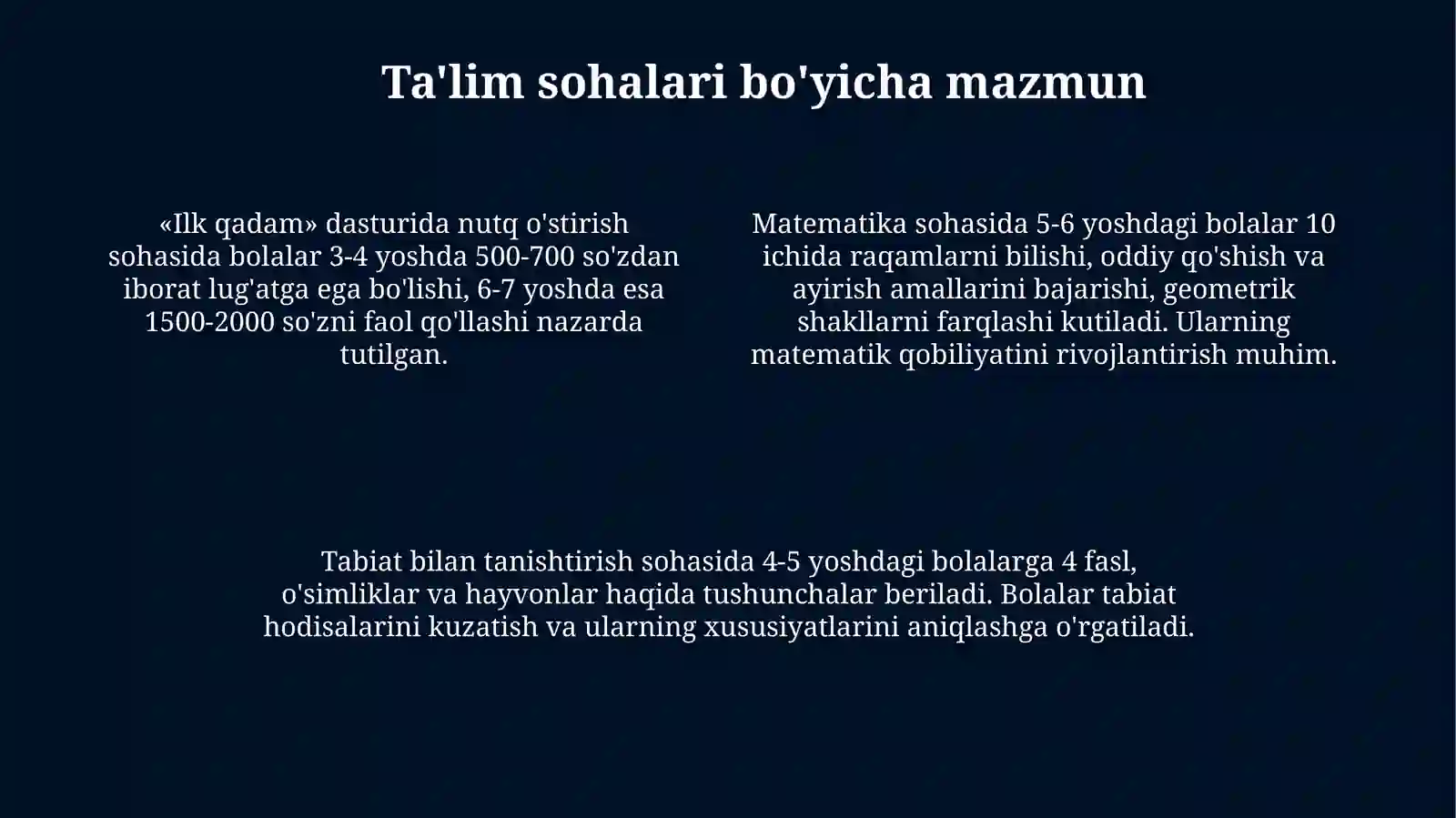 Ta'lim sohalari bo'yicha mazmun

«Ilk qadam» dasturida nutq o'stirish sohasida bolalar 3-4 yoshda 500-700 so'zdan iborat lug'atga ega bo'lishi, 6-7 yoshda esa 1500-2000 so'zni faol qo'llashi nazarda tutilgan.

Matematika sohasida 5-6 yoshdagi bolalar 10 ichida raqamlarni bilishi, oddiy qo'shish va ayirish amallarini bajarishi, geometrik shakllarni farqlashi kutiladi. Ularning matematik qobiliyatini rivojlantirish muhim.

Tabiat bilan tanishtirish sohasida 4-5 yoshdagi bolalarga 4 fasl, o'simliklar va hayvonlar haqida tushunchalar beriladi. Bolalar tabiat hodisalarini kuzatish va ularning xususiyatlarini aniqlashga o'rgatiladi.